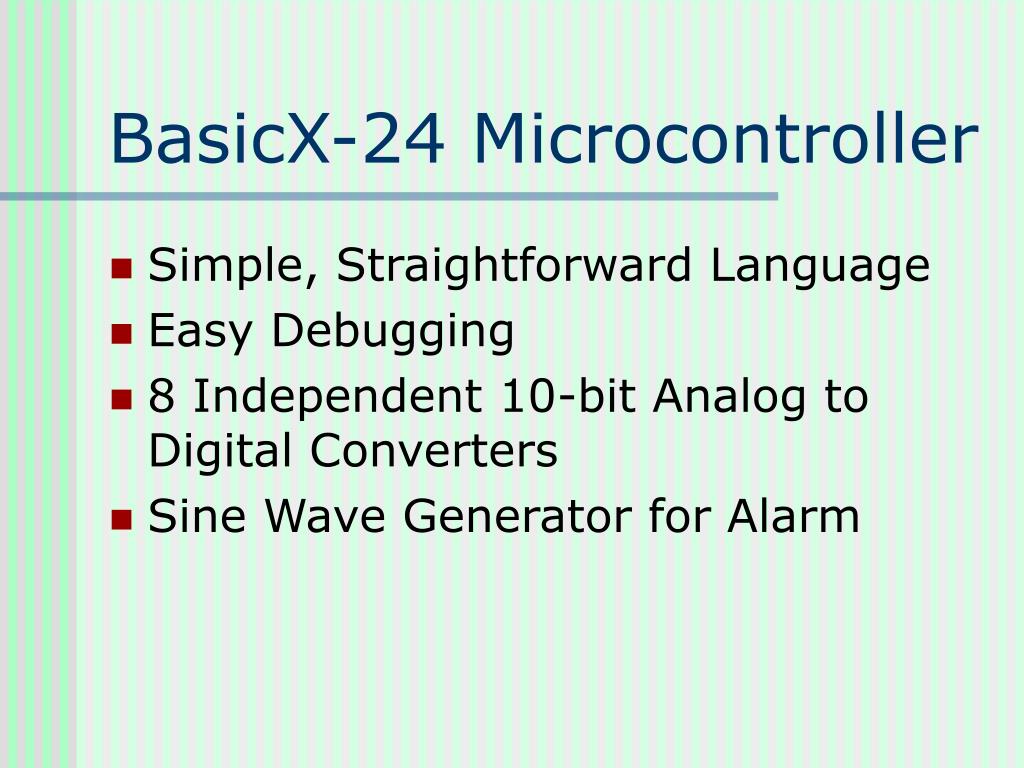 BasicX-24 Microcontroller

- Simple, Straightforward Language
- Easy Debugging
- 8 Independent 10-bit Analog to Digital Converters
- Sine Wave Generator for Alarm